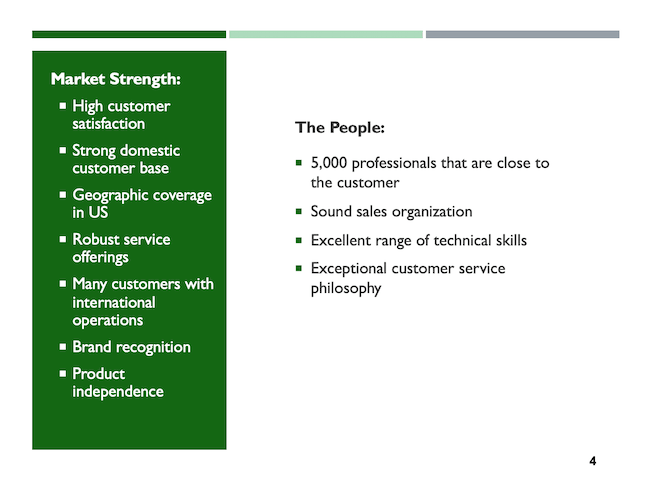 Market Strength:

- High customer satisfaction
- Strong domestic customer base
- Geographic coverage in US
- Robust service offerings
- Many customers with international operations
- Brand recognition
- Product independence

The People:

- 5,000 professionals that are close to the customer
- Sound sales organization
- Excellent range of technical skills
- Exceptional customer service philosophy

4